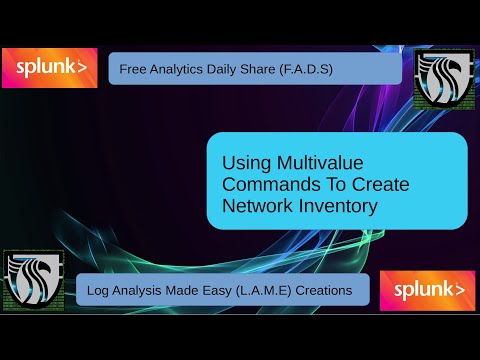 splunk>

Free Analytics Daily Share (F.A.D.S)

Using Multivalue Commands To Create Network Inventory

Log Analysis Made Easy (L.A.M.E) Creations

splunk>